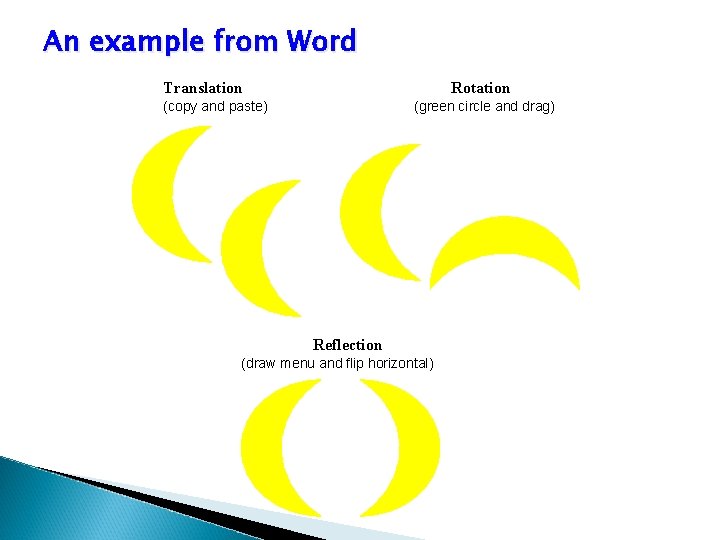 An example from Word

Translation
(copy and paste)

Rotation
(green circle and drag)

Reflection
(draw menu and flip horizontal)